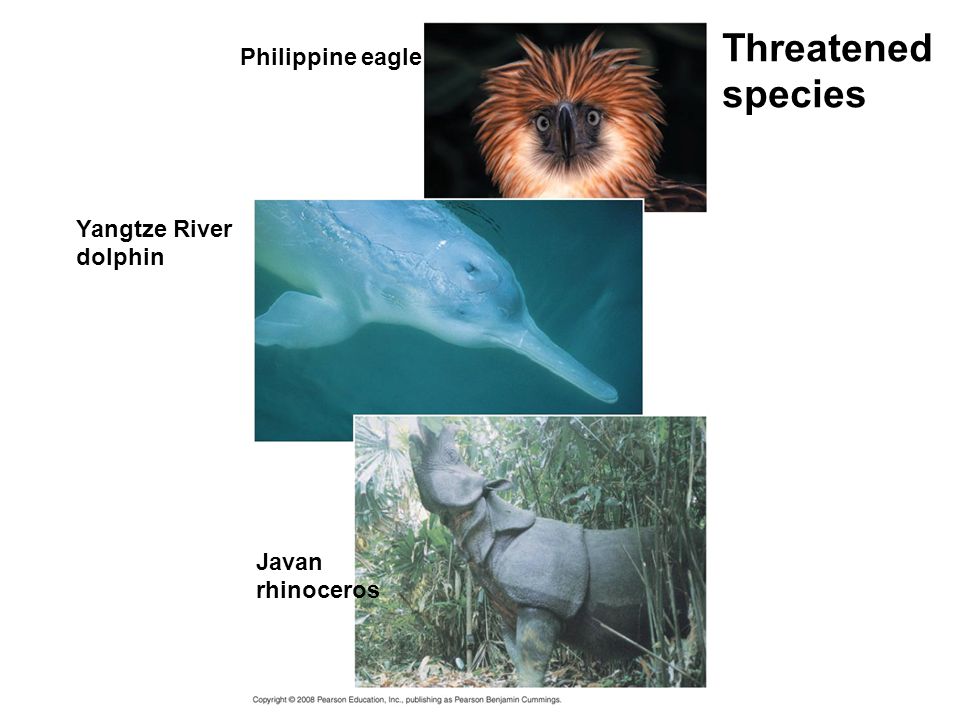 Threatened species

Philippine eagle

Yangtze River dolphin

Javan rhinoceros

Copyright © 2008 Pearson Education, Inc., publishing as Pearson Benjamin Cummings.